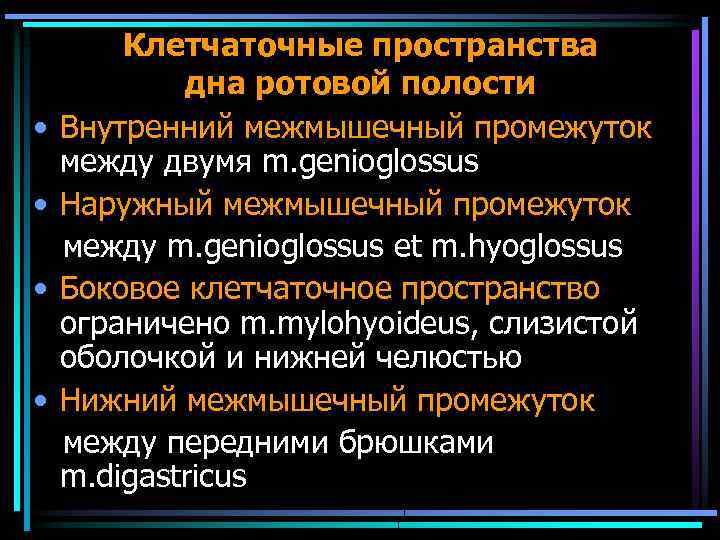 Клетчаточные пространства дна ротовой полости

• Внутренний межмышечный промежуток между двумя m.genioglossus

• Наружный межмышечный промежуток между m.genioglossus et m.hyoglossus

• Боковое клетчаточное пространство ограничено m.mylohyoideus, слизистой оболочкой и нижней челюстью

• Нижний межмышечный промежуток между передними брюшками m.digastricus